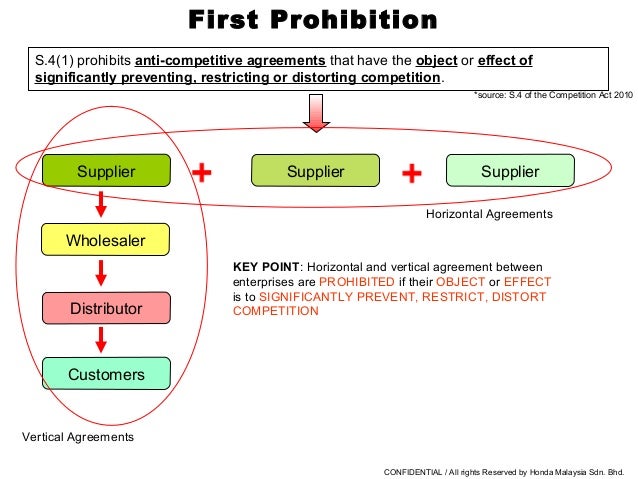 First Prohibition

S.4(1) prohibits anti-competitive agreements that have the object or effect of significantly preventing, restricting or distorting competition.

*source: S.4 of the Competition Act 2010

Supplier + Supplier + Supplier

Horizontal Agreements

Wholesaler

Distributor

Customers

Vertical Agreements

KEY POINT: Horizontal and vertical agreement between enterprises are PROHIBITED if their OBJECT or EFFECT is to SIGNIFICANTLY PREVENT, RESTRICT, DISTORT COMPETITION

CONFIDENTIAL / All rights Reserved by Honda Malaysia Sdn. Bhd.